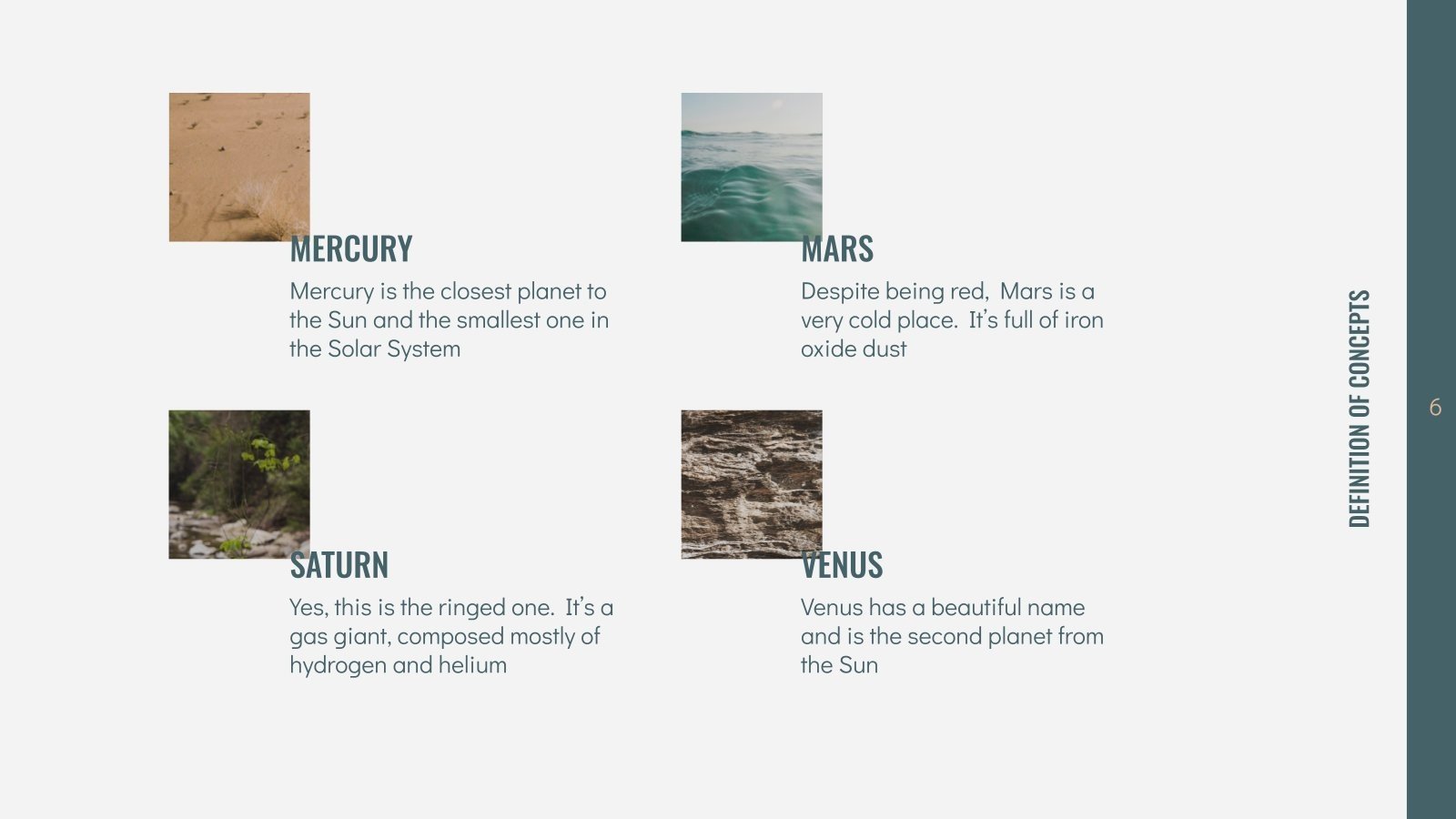 MERCURY

Mercury is the closest planet to the Sun and the smallest one in the Solar System

MARS

Despite being red, Mars is a very cold place. It's full of iron oxide dust

SATURN

Yes, this is the ringed one. It's a gas giant, composed mostly of hydrogen and helium

VENUS

Venus has a beautiful name and is the second planet from the Sun

DEFINITION OF CONCEPTS

6